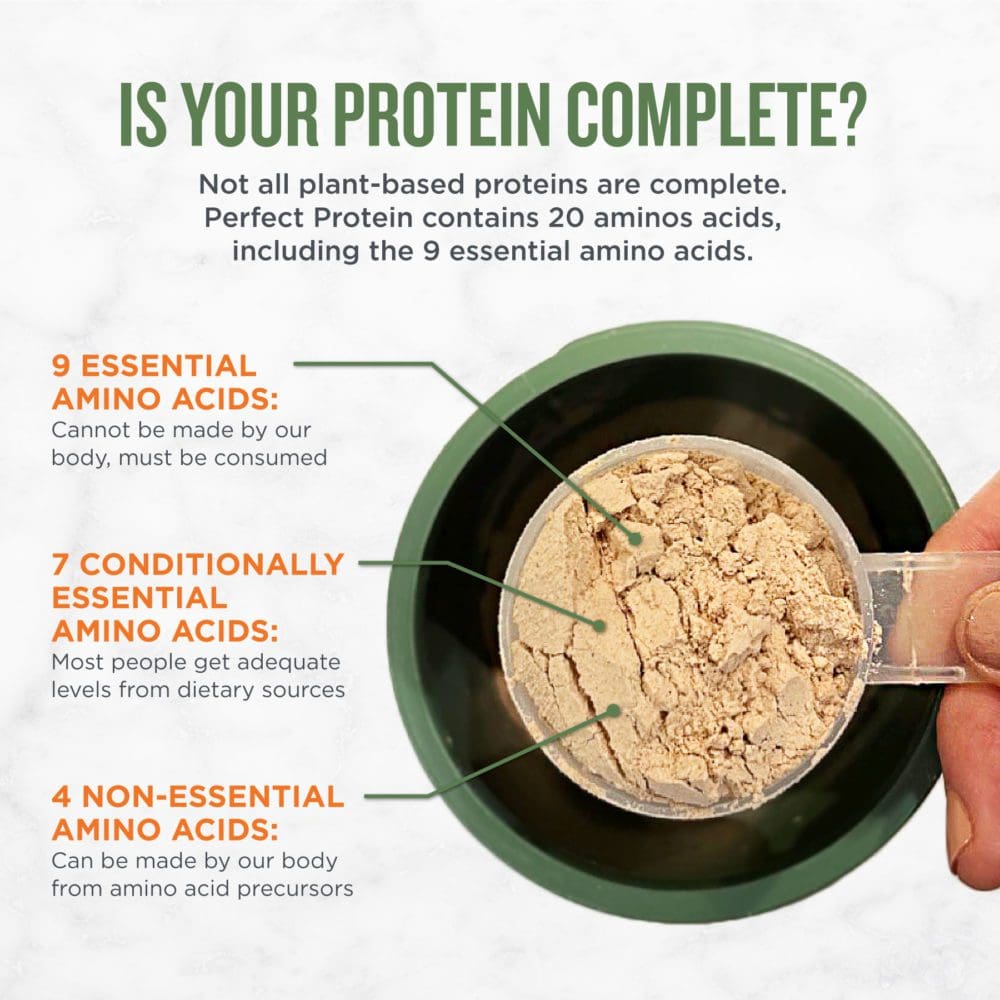 IS YOUR PROTEIN COMPLETE?

Not all plant-based proteins are complete. Perfect Protein contains 20 aminos acids, including the 9 essential amino acids.

9 ESSENTIAL AMINO ACIDS:
Cannot be made by our body, must be consumed

7 CONDITIONALLY ESSENTIAL AMINO ACIDS:
Most people get adequate levels from dietary sources

4 NON-ESSENTIAL AMINO ACIDS:
Can be made by our body from amino acid precursors